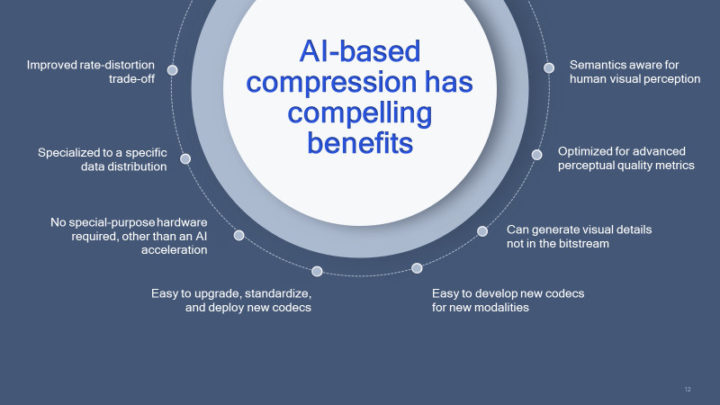 AI-based compression has compelling benefits

Improved rate-distortion trade-off

Specialized to a specific data distribution

No special-purpose hardware required, other than an AI acceleration

Easy to upgrade, standardize, and deploy new codecs

Semantics aware for human visual perception

Optimized for advanced perceptual quality metrics

Can generate visual details not in the bitstream

Easy to develop new codecs for new modalities

12